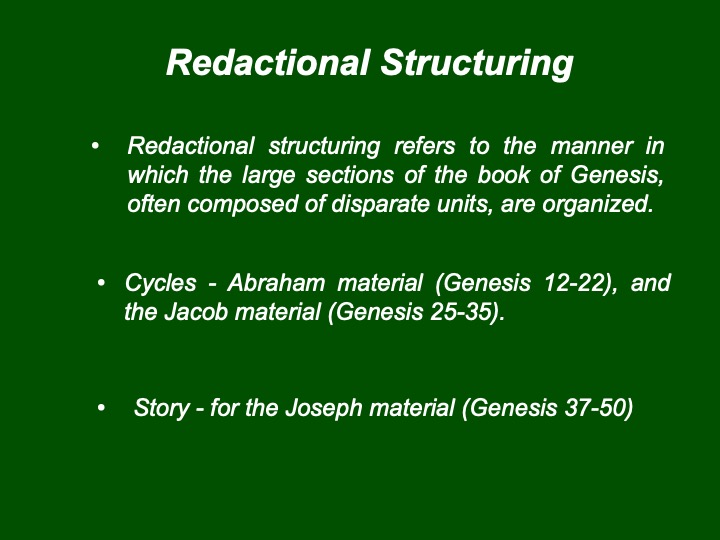 Redactional Structuring

• Redactional structuring refers to the manner in which the large sections of the book of Genesis, often composed of disparate units, are organized.

• Cycles - Abraham material (Genesis 12-22), and the Jacob material (Genesis 25-35).

• Story - for the Joseph material (Genesis 37-50)